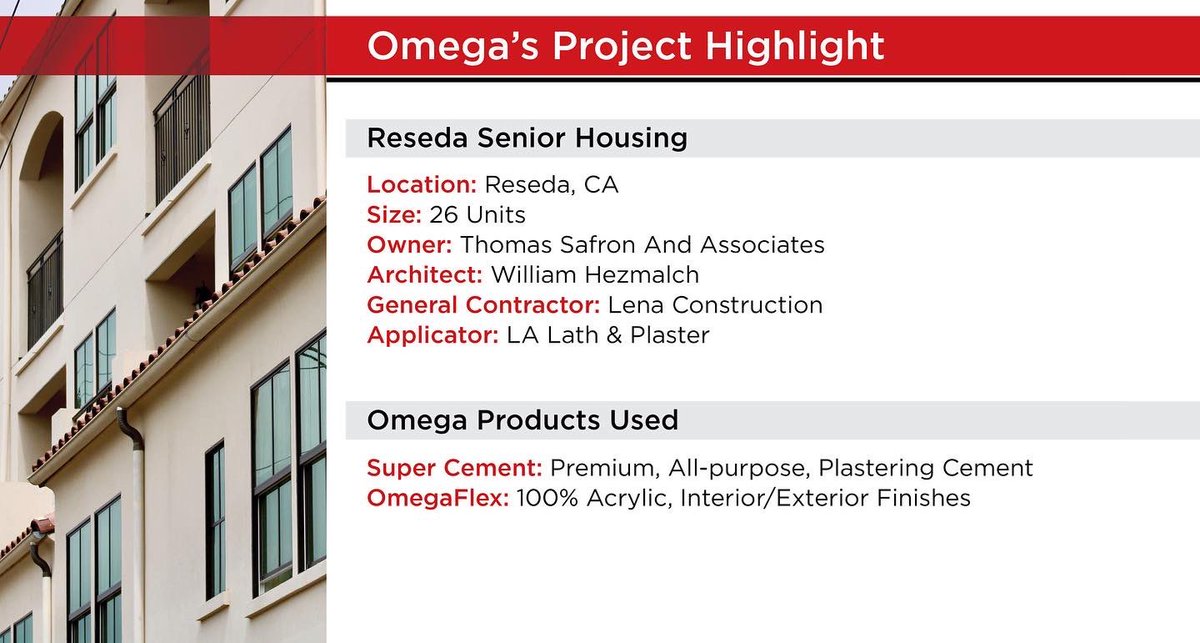 Omega's Project Highlight

Reseda Senior Housing

Location: Reseda, CA
Size: 26 Units
Owner: Thomas Safron And Associates
Architect: William Hezmalch
General Contractor: Lena Construction
Applicator: LA Lath & Plaster

Omega Products Used

Super Cement: Premium, All-purpose, Plastering Cement
OmegaFlex: 100% Acrylic, Interior/Exterior Finishes